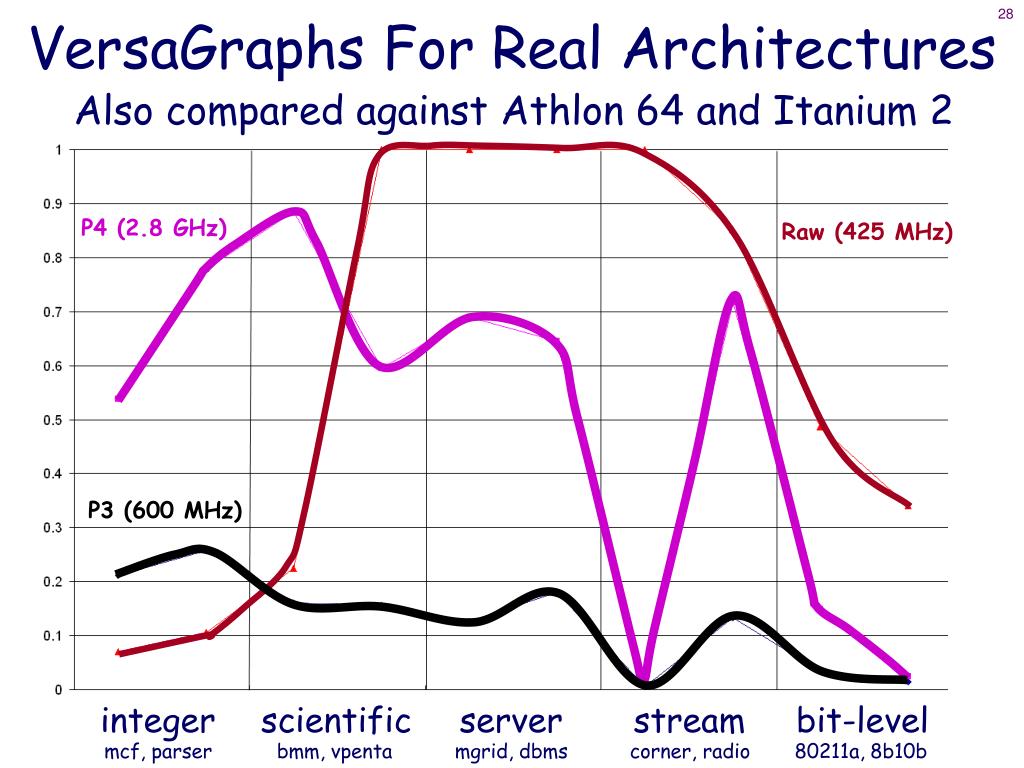 28

VersaGraphs For Real Architectures

Also compared against Athlon 64 and Itanium 2

1
0.9
0.8
0.7
0.6
0.5
0.4
0.3
0.2
0.1
0

P4 (2.8 GHz)

Raw (425 MHz)

P3 (600 MHz)

integer
mcf, parser

scientific
bmm, vpenta

server
mgrid, dbms

stream
corner, radio

bit-level
80211a, 8b10b